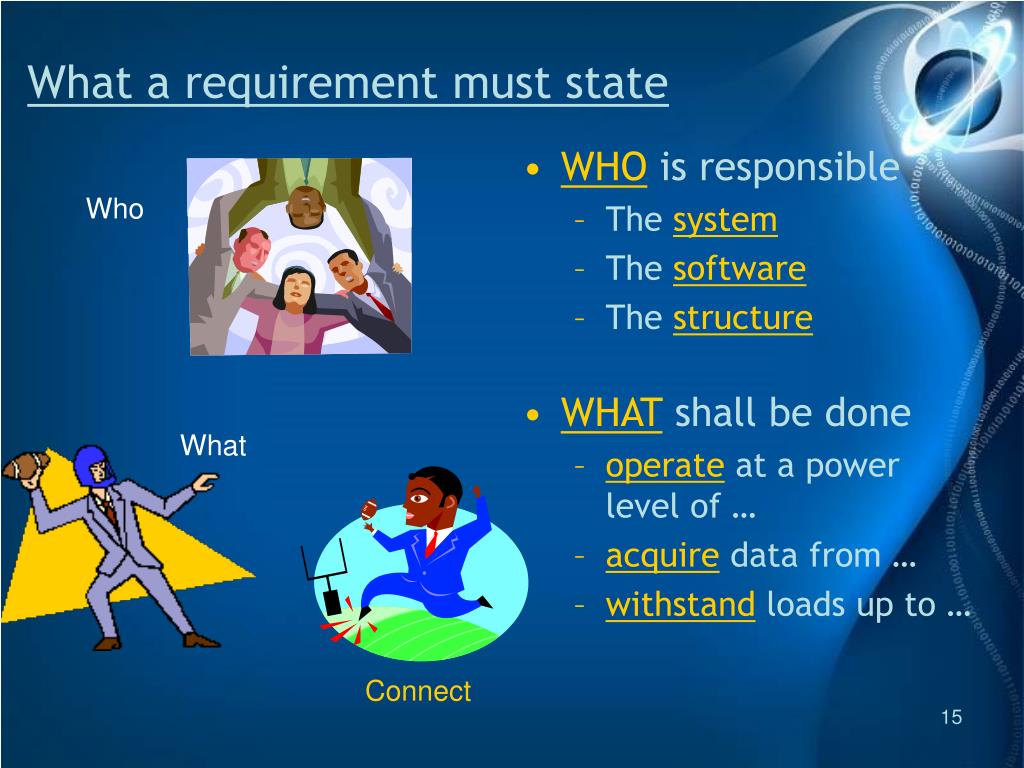 What a requirement must state

Who

What

Connect

• WHO is responsible
– The system
– The software
– The structure

• WHAT shall be done
– operate at a power level of …
– acquire data from …
– withstand loads up to …

15